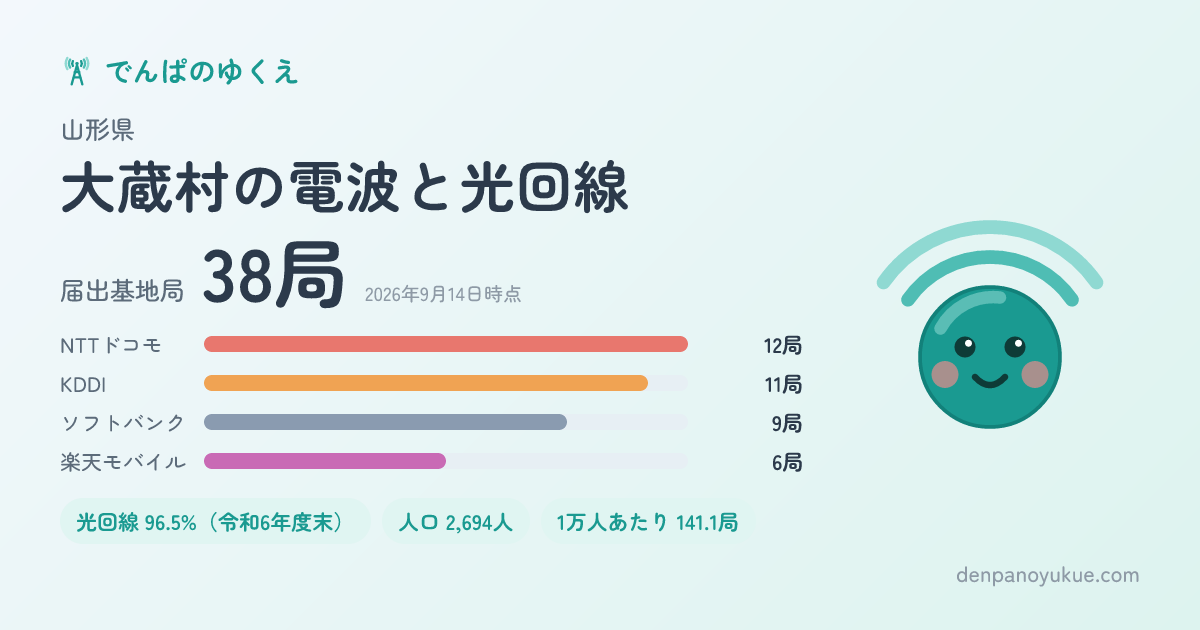 でんぱのゆくえ

山形県

大蔵村の電波と光回線

届出基地局 38局 2026年9月14日時点

NTTドコモ 12局
KDDI 11局
ソフトバンク 9局
楽天モバイル 6局

光回線 96.5%（令和6年度末） 人口 2,694人 1万人あたり 141.1局

denpanoyukue.com